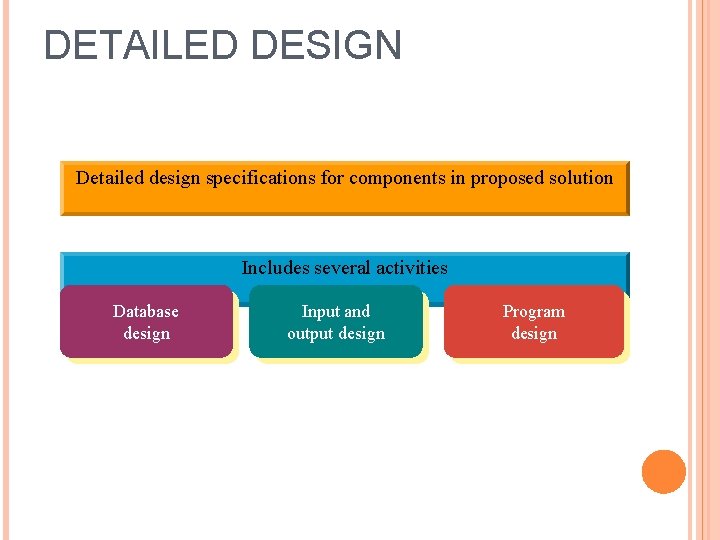 DETAILED DESIGN

Detailed design specifications for components in proposed solution

Includes several activities

Database design

Input and output design

Program design